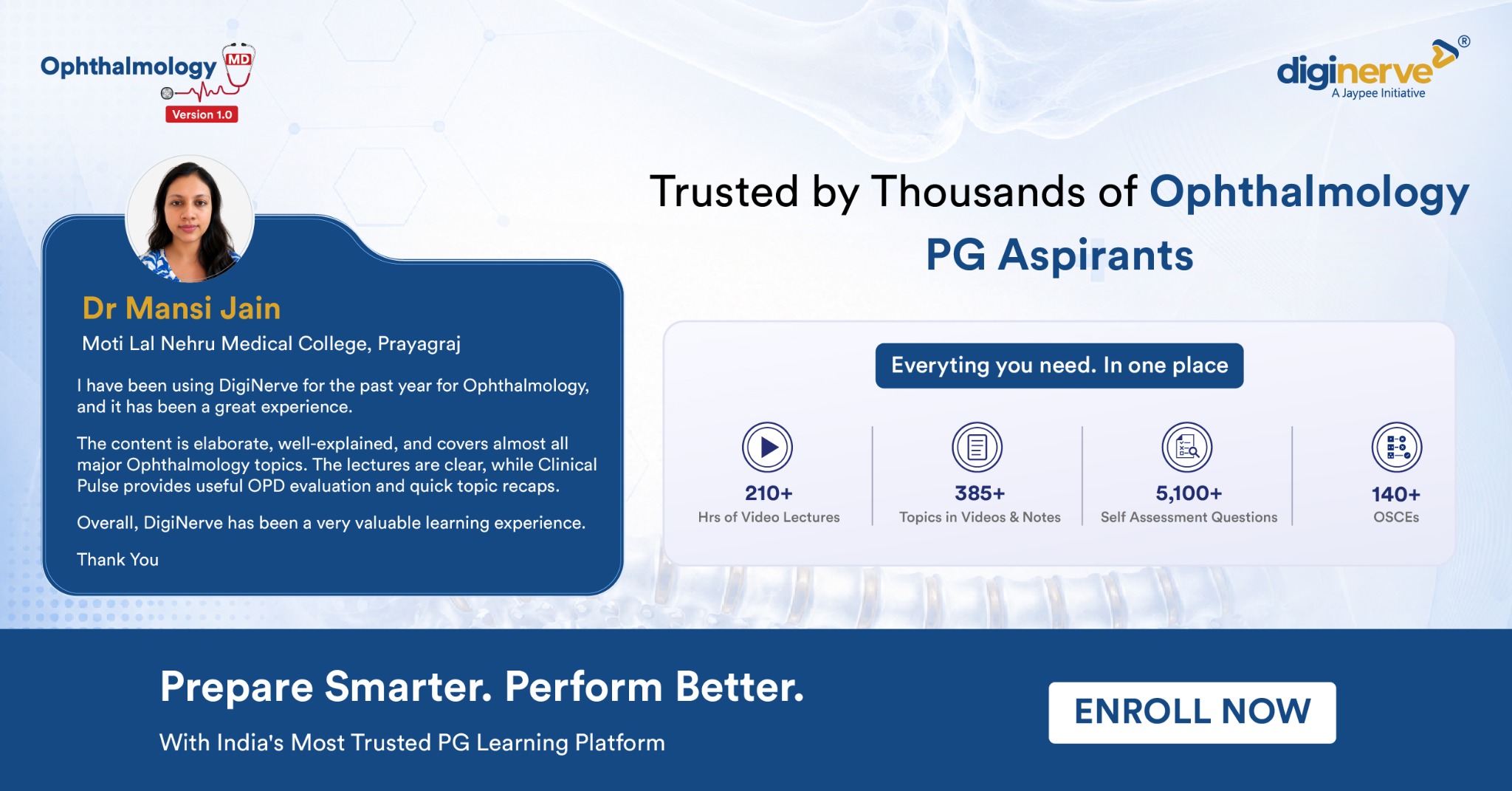 Ophthalmology MD
Version 1.0

diginerve®
A Jaypee Initiative

Dr Mansi Jain
Moti Lal Nehru Medical College, Prayagraj

I have been using DigiNerve for the past year for Ophthalmology, and it has been a great experience.

The content is elaborate, well-explained, and covers almost all major Ophthalmology topics. The lectures are clear, while Clinical Pulse provides useful OPD evaluation and quick topic recaps.

Overall, DigiNerve has been a very valuable learning experience.

Thank You

Trusted by Thousands of Ophthalmology PG Aspirants

Everyting you need. In one place

210+
Hrs of Video Lectures

385+
Topics in Videos & Notes

5,100+
Self Assessment Questions

140+
OSCEs

Prepare Smarter. Perform Better.

With India's Most Trusted PG Learning Platform

ENROLL NOW